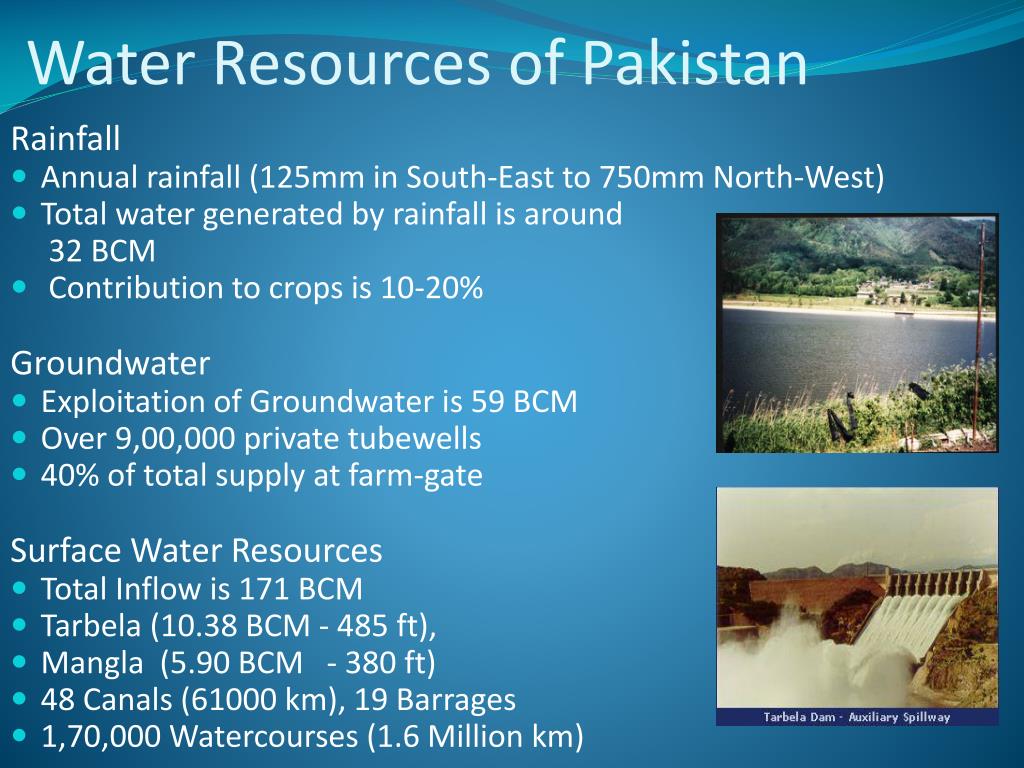 Water Resources of Pakistan

Rainfall
- Annual rainfall (125mm in South-East to 750mm North-West)
- Total water generated by rainfall is around 32 BCM
- Contribution to crops is 10-20%

Groundwater
- Exploitation of Groundwater is 59 BCM
- Over 9,00,000 private tubewells
- 40% of total supply at farm-gate

Surface Water Resources
- Total Inflow is 171 BCM
- Tarbela (10.38 BCM - 485 ft),
- Mangla (5.90 BCM - 380 ft)
- 48 Canals (61000 km), 19 Barrages
- 1,70,000 Watercourses (1.6 Million km)

Tarbela Dam - Auxiliary Spillway